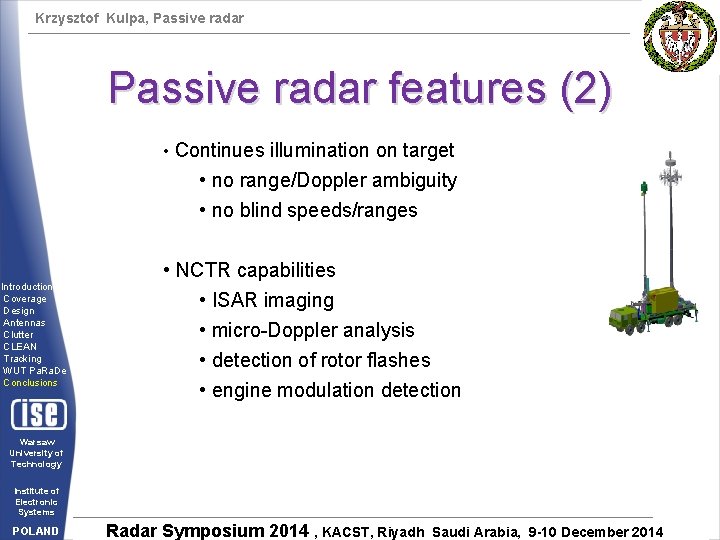 Krzysztof Kulpa, Passive radar

Passive radar features (2)

• Continues illumination on target
• no range/Doppler ambiguity
• no blind speeds/ranges

• NCTR capabilities
• ISAR imaging
• micro-Doppler analysis
• detection of rotor flashes
• engine modulation detection

Introduction
Coverage
Design
Antennas
Clutter
CLEAN
Tracking
WUT PaRaDe
Conclusions

ise

Warsaw University of Technology

Institute of Electronic Systems

POLAND

Radar Symposium 2014 , KACST, Riyadh Saudi Arabia, 9-10 December 2014